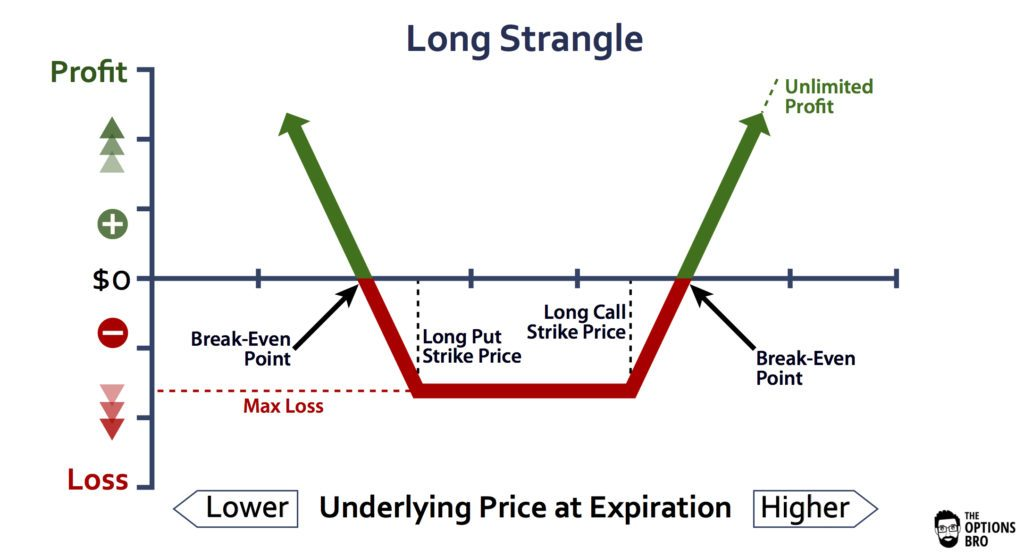 Long Strangle

Profit

Unlimited Profit

$0

Break-Even Point

Long Put Strike Price

Long Call Strike Price

Break-Even Point

Max Loss

Loss

Lower

Underlying Price at Expiration

Higher

THE OPTIONS BRO